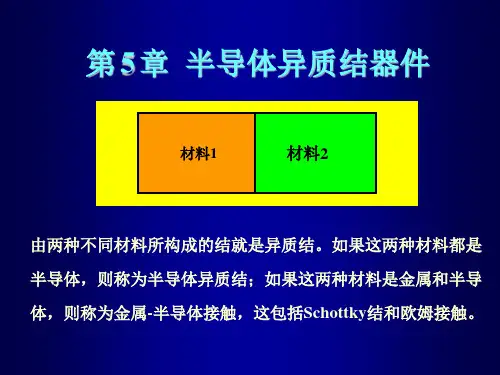 第5章 半导体异质结器件

材料1

材料2

由两种不同材料所构成的结就是异质结。如果这两种材料都是半导体，则称为半导体异质结；如果这两种材料是金属和半导体，则称为金属-半导体接触，这包括Schottky结和欧姆接触。